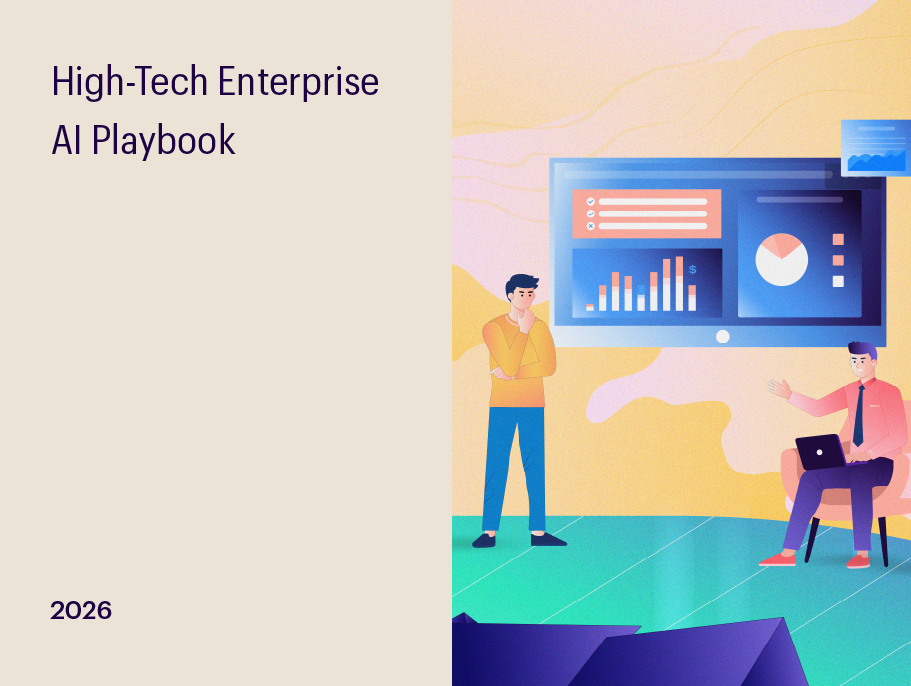 High-Tech Enterprise AI Playbook

2026

$